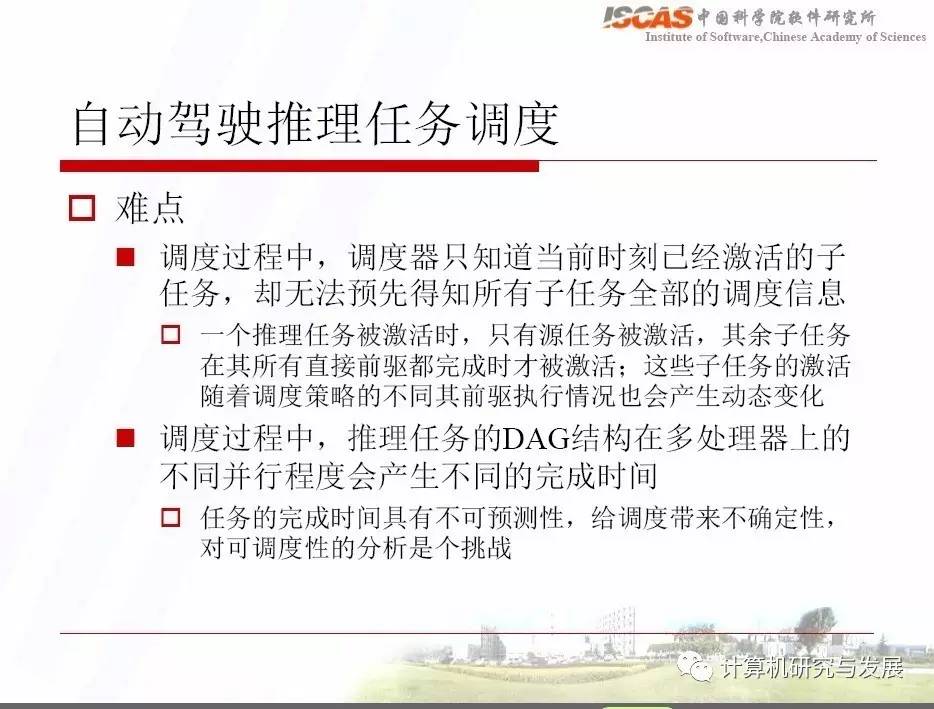 ISCAS 中国科学院软件研究所
Institute of Software,Chinese Academy of Sciences

自动驾驶推理任务调度

难点

调度过程中，调度器只知道当前时刻已经激活的子任务，却无法预先得知所有子任务全部的调度信息

一个推理任务被激活时，只有源任务被激活，其余子任务在其所有直接前驱都完成时才被激活；这些子任务的激活随着调度策略的不同其前驱执行情况也会产生动态变化

调度过程中，推理任务的DAG结构在多处理器上的不同并行程度会产生不同的完成时间

任务的完成时间具有不可预测性，给调度带来不确定性，对可调度性的分析是个挑战

计算机研究与发展